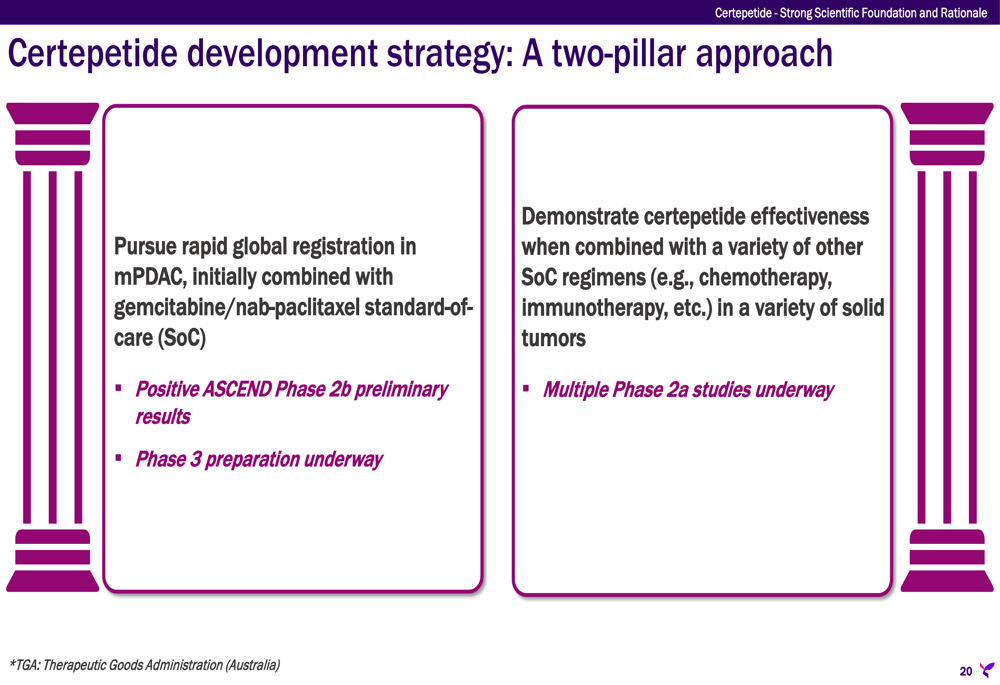 Certepetide - Strong Scientific Foundation and Rationale

Certepetide development strategy: A two-pillar approach

Pursue rapid global registration in mPDAC, initially combined with gemcitabine/nab-paclitaxel standard-of-care (SoC)

▪ Positive ASCEND Phase 2b preliminary results

▪ Phase 3 preparation underway

Demonstrate certepetide effectiveness when combined with a variety of other SoC regimens (e.g., chemotherapy, immunotherapy, etc.) in a variety of solid tumors

▪ Multiple Phase 2a studies underway

*TGA: Therapeutic Goods Administration (Australia)

20